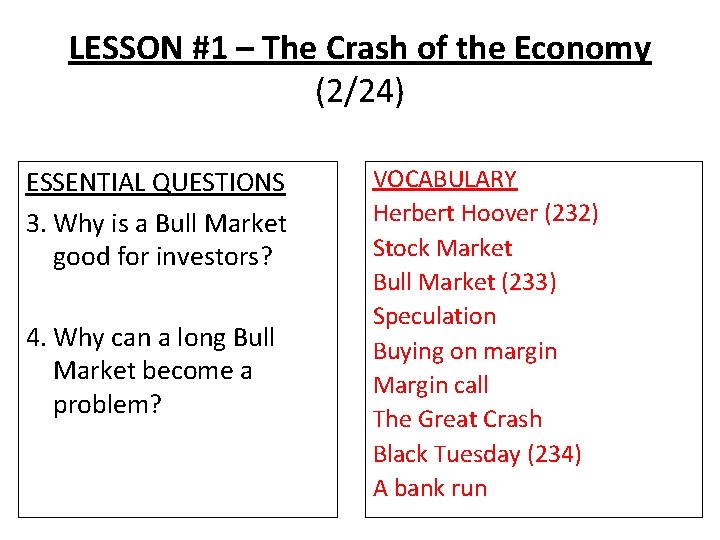 LESSON #1 – The Crash of the Economy
(2/24)

ESSENTIAL QUESTIONS
3. Why is a Bull Market good for investors?

4. Why can a long Bull Market become a problem?

VOCABULARY
Herbert Hoover (232)
Stock Market
Bull Market (233)
Speculation
Buying on margin
Margin call
The Great Crash
Black Tuesday (234)
A bank run